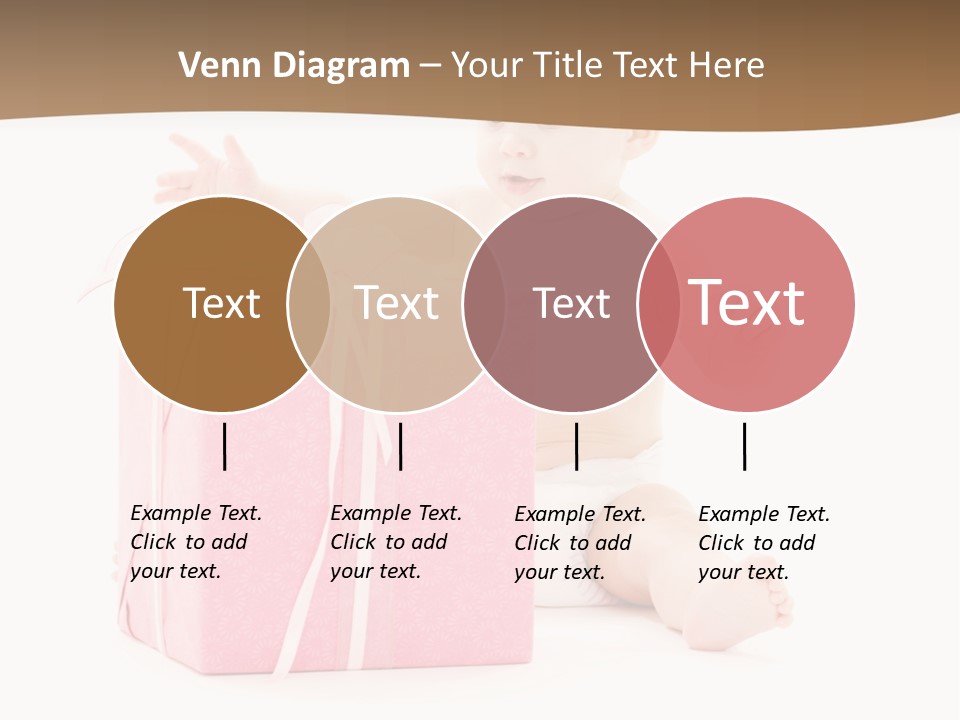 Venn Diagram – Your Title Text Here

Text

Text

Text

Text

Example Text. Click to add your text.

Example Text. Click to add your text.

Example Text. Click to add your text.

Example Text. Click to add your text.